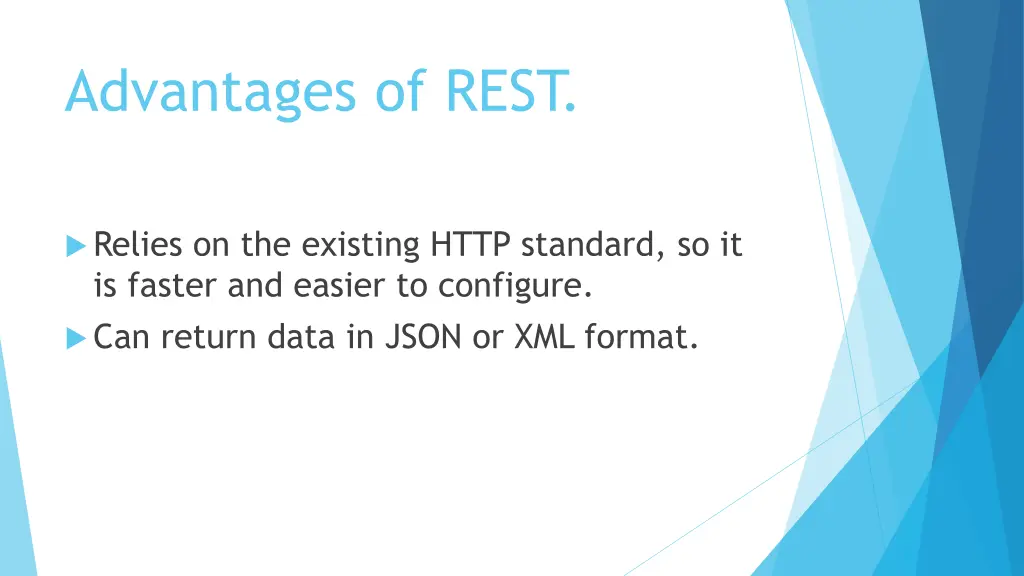 Advantages of REST.

Relies on the existing HTTP standard, so it is faster and easier to configure.

Can return data in JSON or XML format.